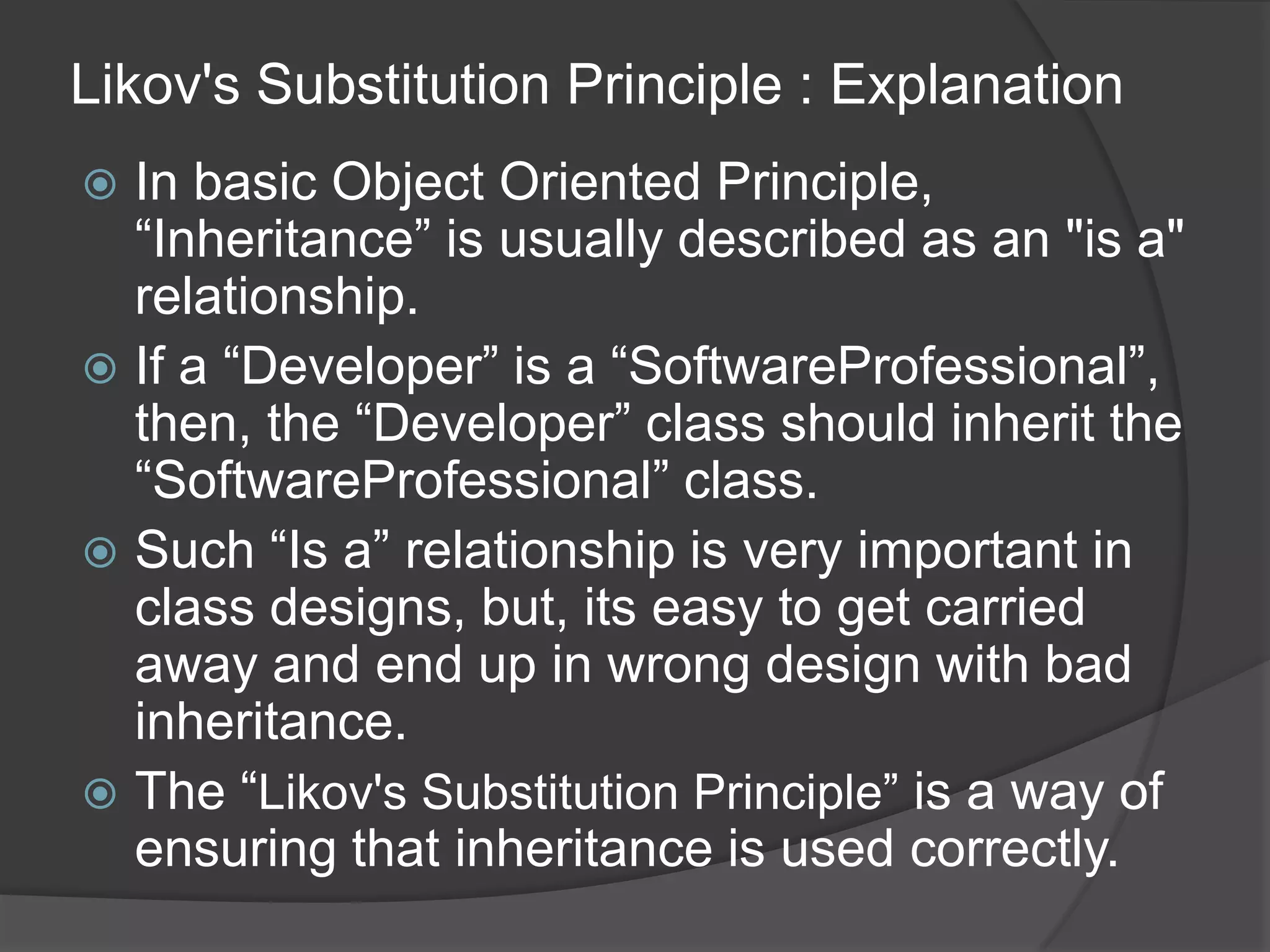 Likov's Substitution Principle : Explanation

In basic Object Oriented Principle, “Inheritance” is usually described as an "is a" relationship.

If a “Developer” is a “SoftwareProfessional”, then, the “Developer” class should inherit the “SoftwareProfessional” class.

Such “Is a” relationship is very important in class designs, but, its easy to get carried away and end up in wrong design with bad inheritance.

The “Likov's Substitution Principle” is a way of ensuring that inheritance is used correctly.